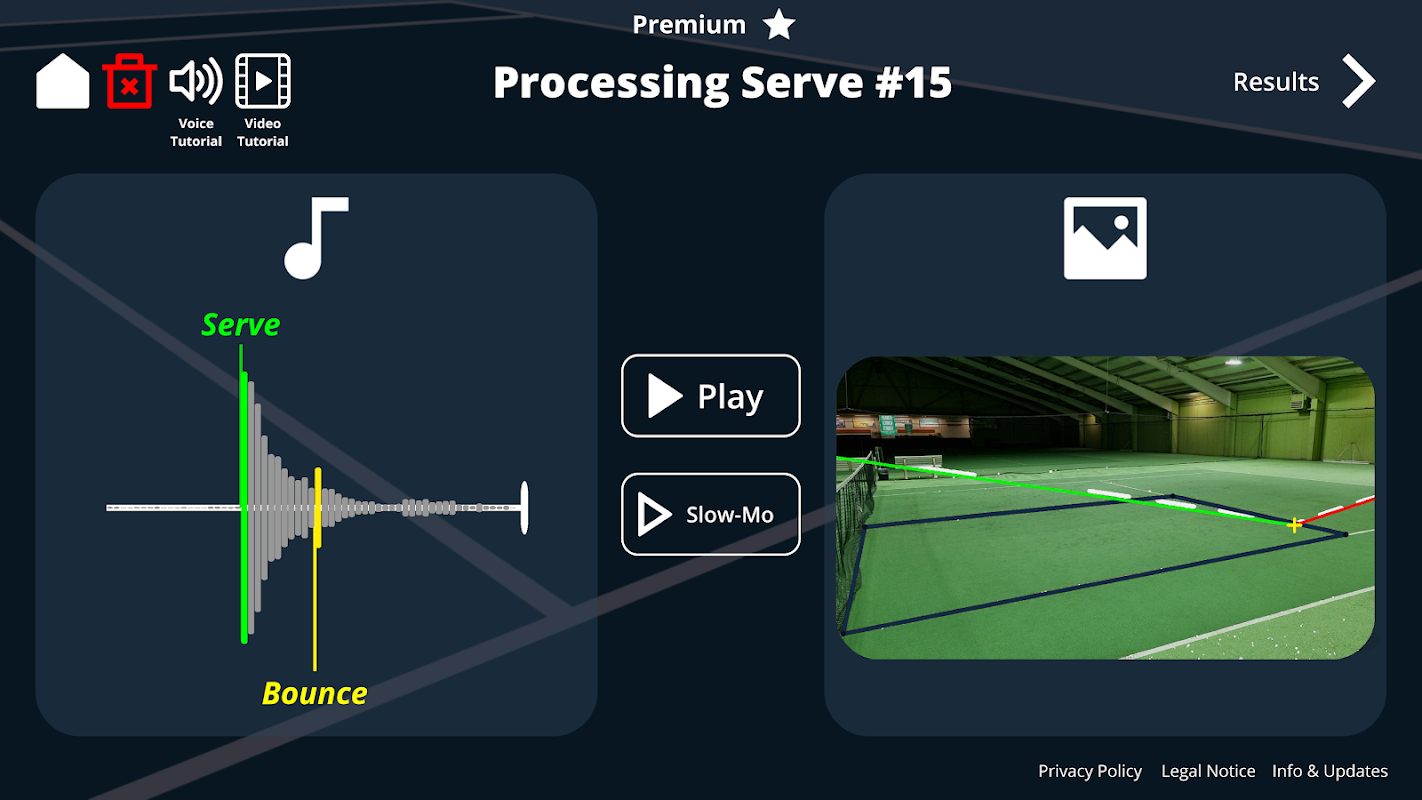 Premium

Voice Tutorial

Video Tutorial

Processing Serve #15

Results

Serve

Bounce

Play

Slow-Mo

Privacy Policy Legal Notice Info & Updates